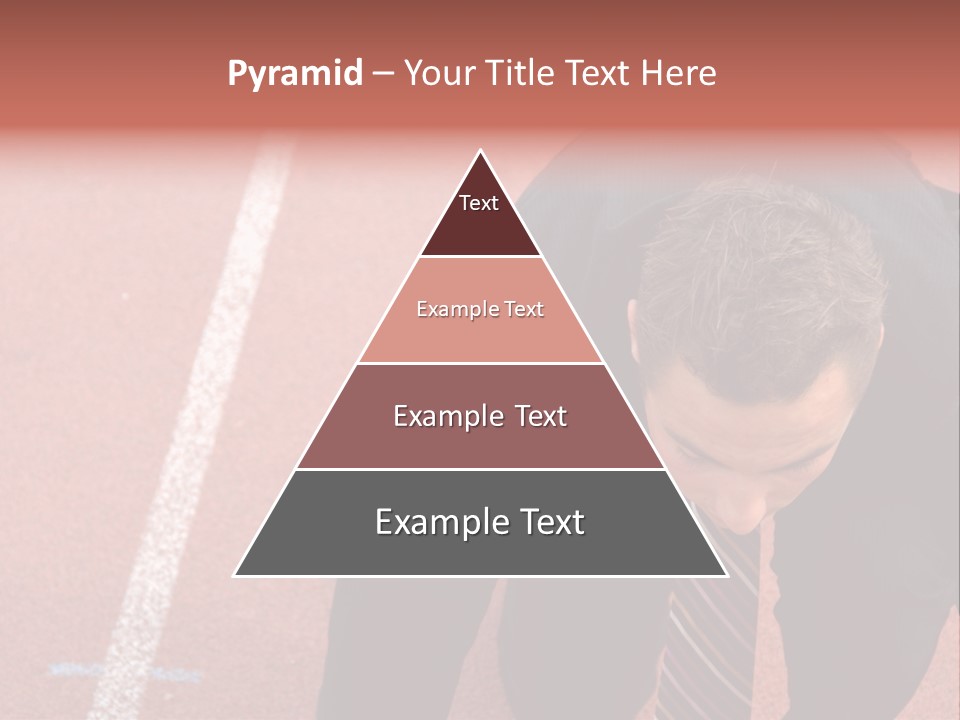 Pyramid – Your Title Text Here

Text

Example Text

Example Text

Example Text